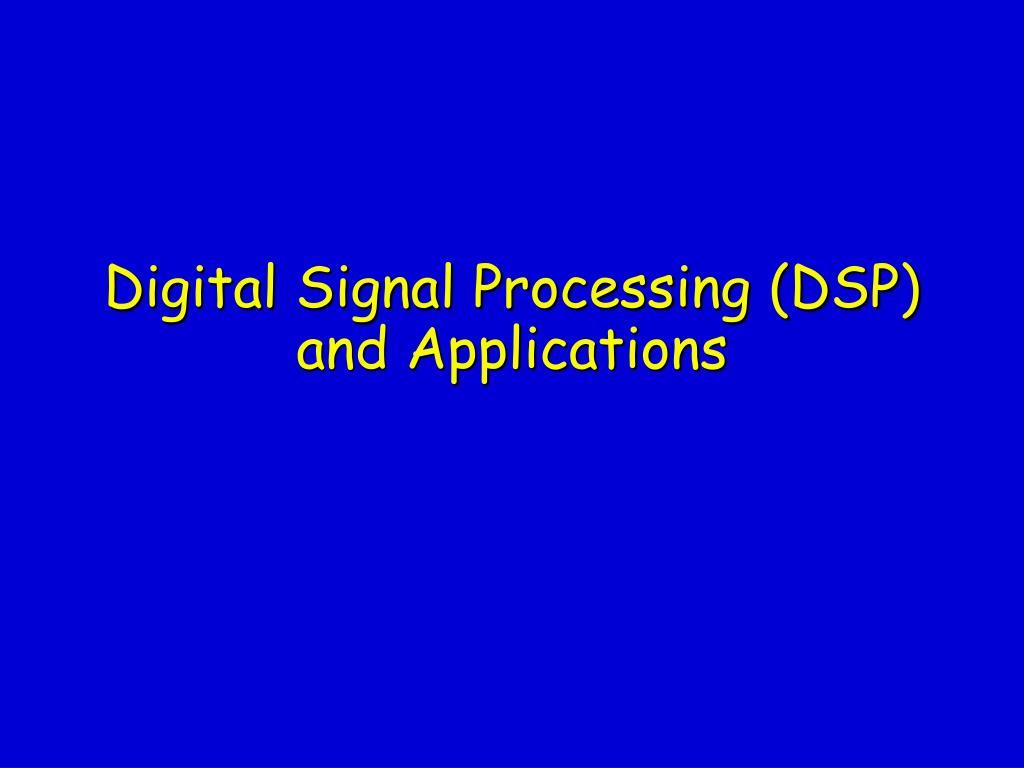 Digital Signal Processing (DSP)
and Applications